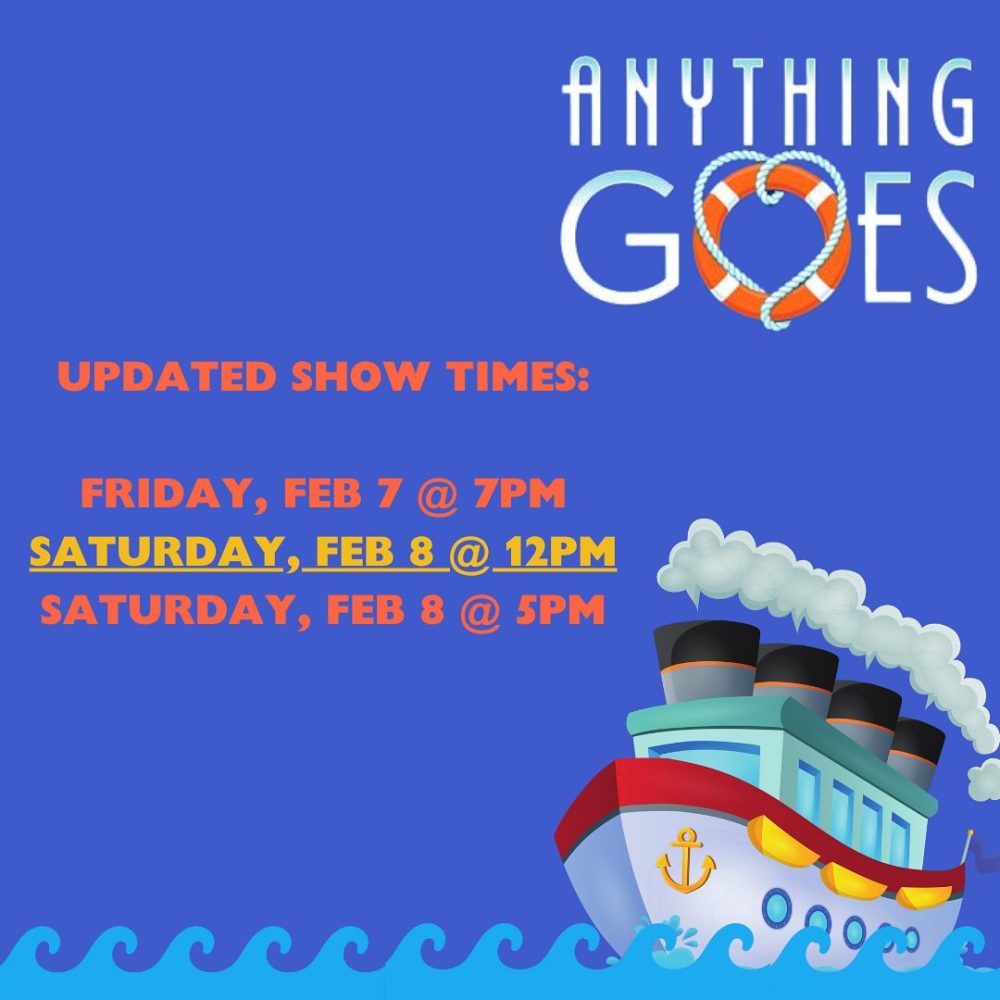 ANYTHING GOES

UPDATED SHOW TIMES:

FRIDAY, FEB 7 @ 7PM
SATURDAY, FEB 8 @ 12PM
SATURDAY, FEB 8 @ 5PM